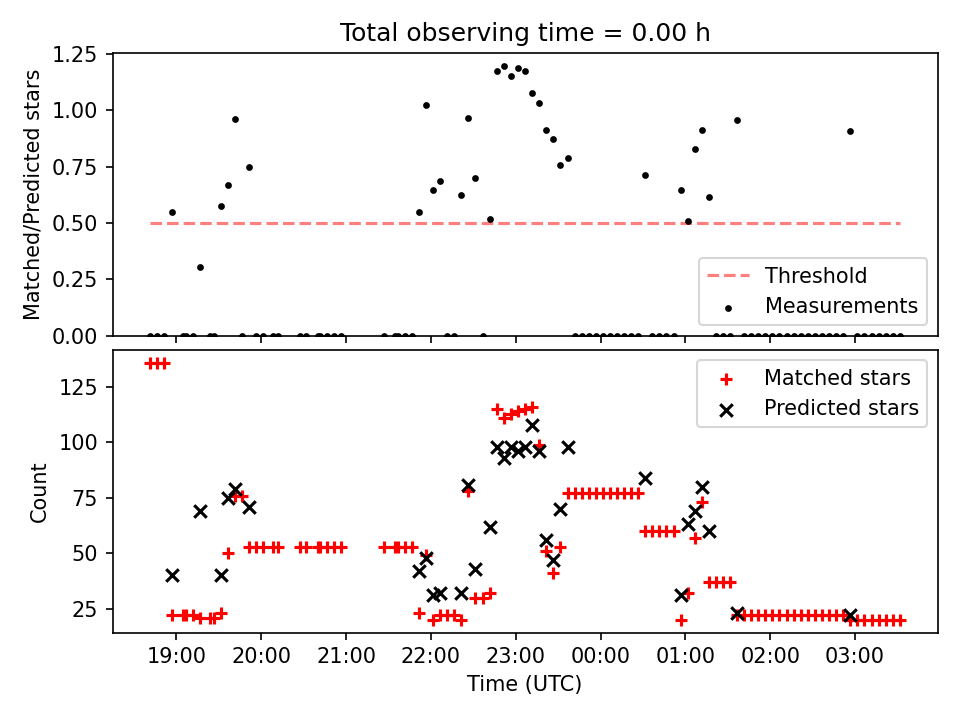 Total observing time = 0.00 h

Matched/Predicted stars

1.25
1.00
0.75
0.50
0.25
0.00

Threshold
Measurements

Count

125
100
75
50
25

Matched stars
Predicted stars

19:00 20:00 21:00 22:00 23:00 00:00 01:00 02:00 03:00

Time (UTC)